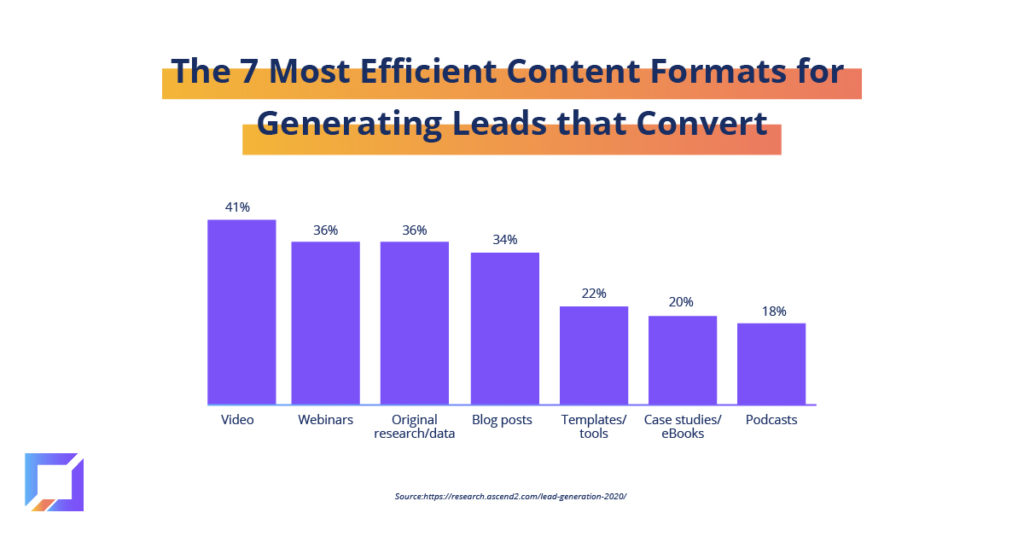 The 7 Most Efficient Content Formats for Generating Leads that Convert

41%
36%
36%
34%
22%
20%
18%

Video
Webinars
Original research/data
Blog posts
Templates/ tools
Case studies/ eBooks
Podcasts

Source:https://research.ascend2.com/lead-generation-2020/